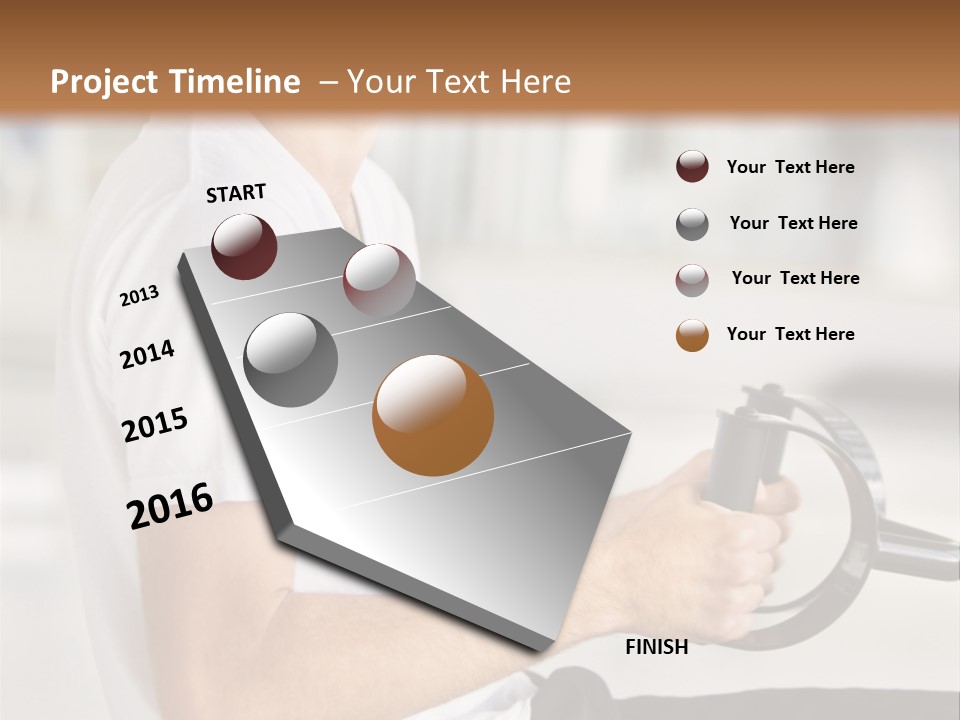 Project Timeline – Your Text Here

START

2013

2014

2015

2016

FINISH

Your Text Here

Your Text Here

Your Text Here

Your Text Here